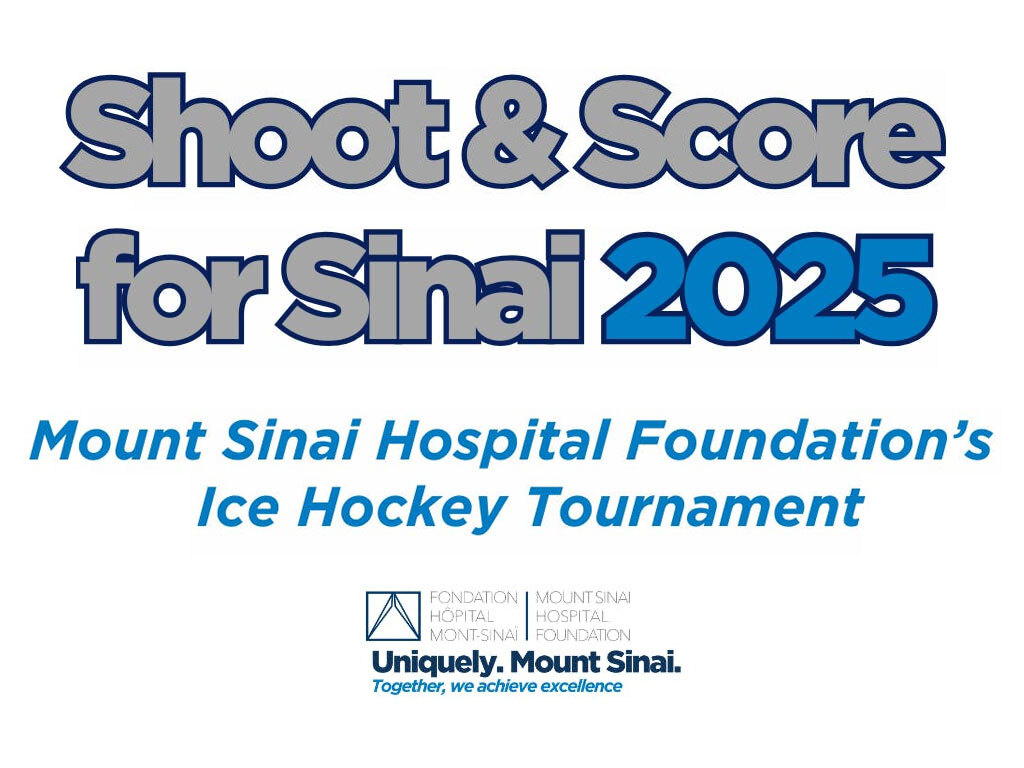 Shoot & Score for Sinai 2025

Mount Sinai Hospital Foundation's Ice Hockey Tournament

FONDATION HÔPITAL MONT-SINAÏ
MOUNT SINAI HOSPITAL FOUNDATION

Uniquely. Mount Sinai.
Together, we achieve excellence